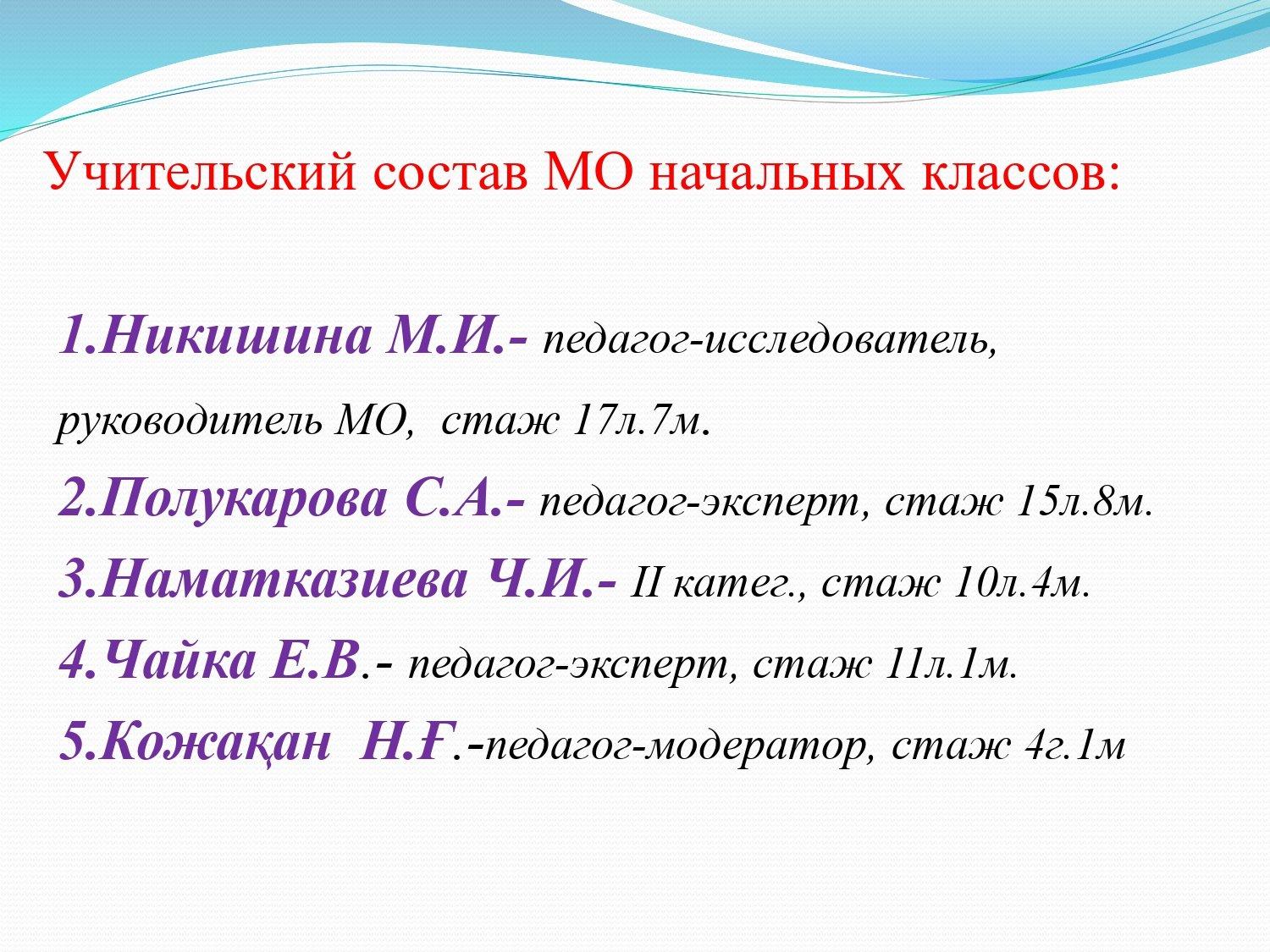 Учительский состав МО начальных классов:

1.Никишина М.И.- педагог-исследователь, руководитель МО, стаж 17л.7м.

2.Полукарова С.А.- педагог-эксперт, стаж 15л.8м.

3.Наматказиева Ч.И.- II катег., стаж 10л.4м.

4.Чайка Е.В.- педагог-эксперт, стаж 11л.1м.

5.Кожақан Н.Ғ.-педагог-модератор, стаж 4г.1м